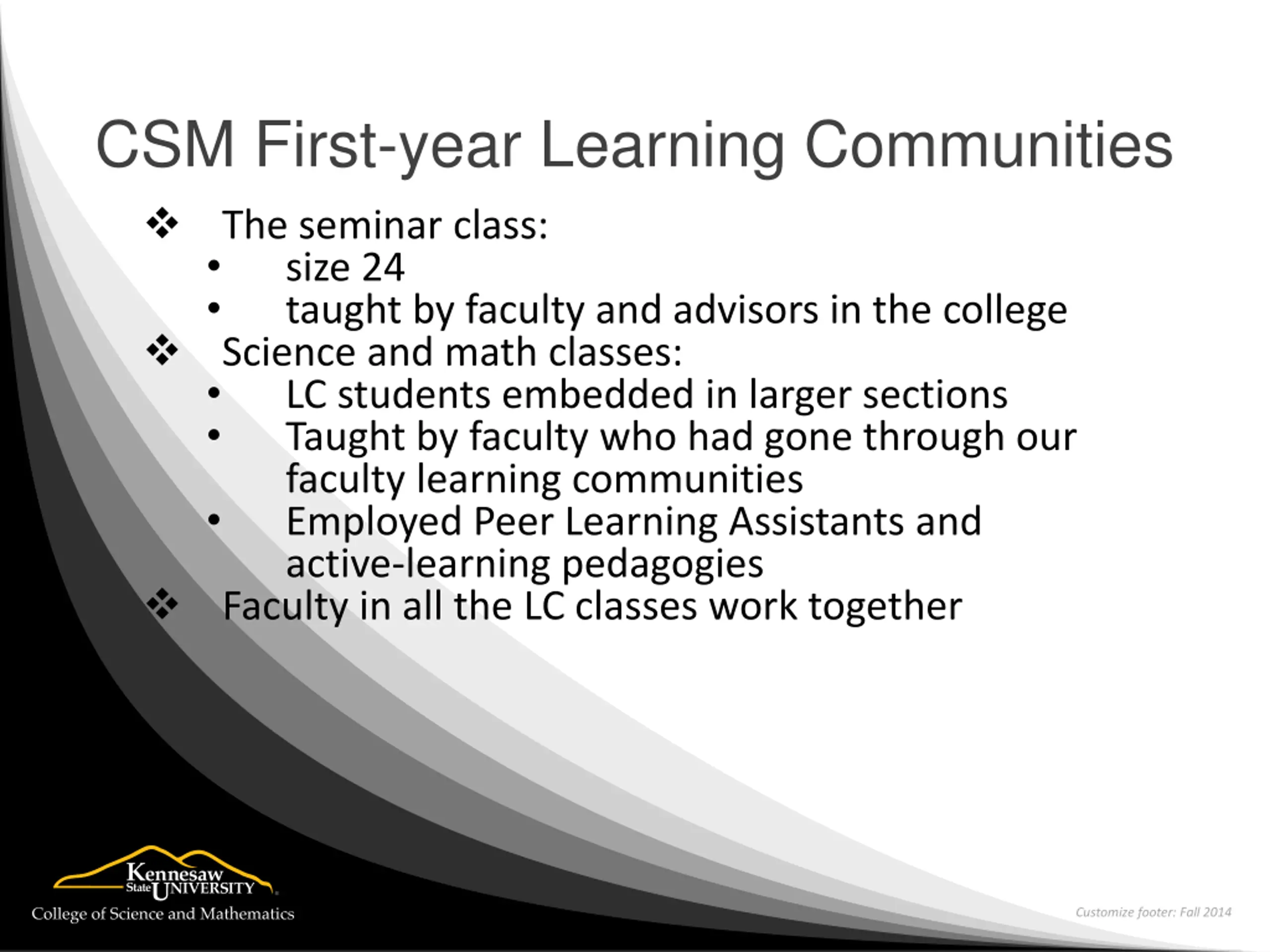 CSM First-year Learning Communities

❖ The seminar class:
• size 24
• taught by faculty and advisors in the college
❖ Science and math classes:
• LC students embedded in larger sections
• Taught by faculty who had gone through our faculty learning communities
• Employed Peer Learning Assistants and active-learning pedagogies
❖ Faculty in all the LC classes work together

Kennesaw State UNIVERSITY
College of Science and Mathematics

Customize footer: Fall 2014